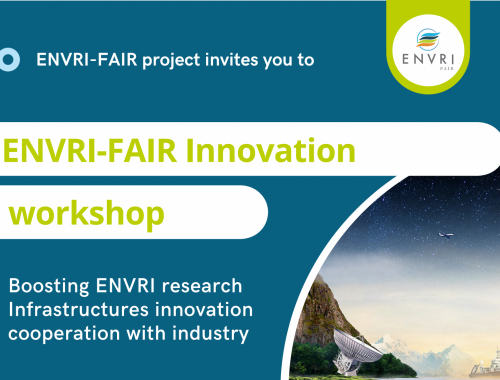 ENVRI-FAIR project invites you to

ENVRI
FAIR

ENVRI-FAIR Innovation

workshop

Boosting ENVRI research Infrastructures innovation cooperation with industry